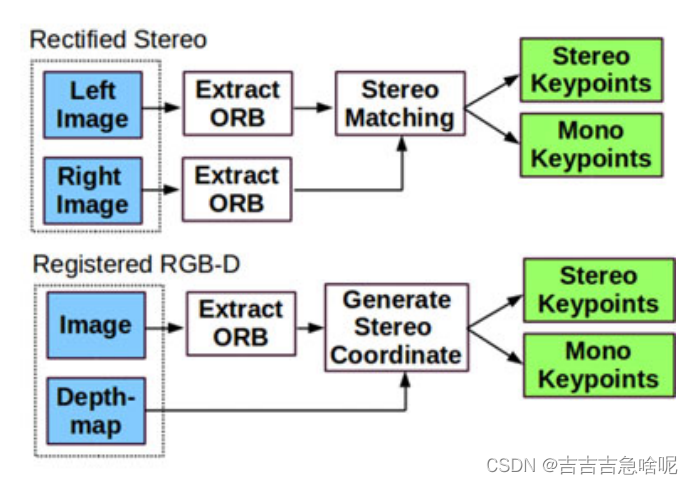 Rectified Stereo

Left Image

Extract ORB

Stereo Matching

Stereo Keypoints

Mono Keypoints

Right Image

Extract ORB

Registered RGB-D

Image

Extract ORB

Generate Stereo Coordinate

Stereo Keypoints

Mono Keypoints

Depth-map

CSDN @吉吉吉急啥呢